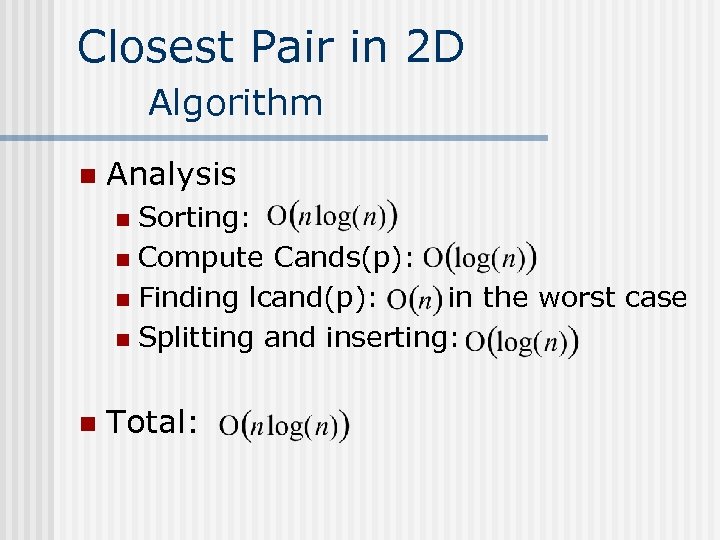 Closest Pair in 2D
Algorithm

Analysis

Sorting: $O(n\log(n))$

Compute Cands(p): $O(\log(n))$

Finding lcand(p): $O(n)$ in the worst case

Splitting and inserting: $O(\log(n))$

Total: $O(n\log(n))$